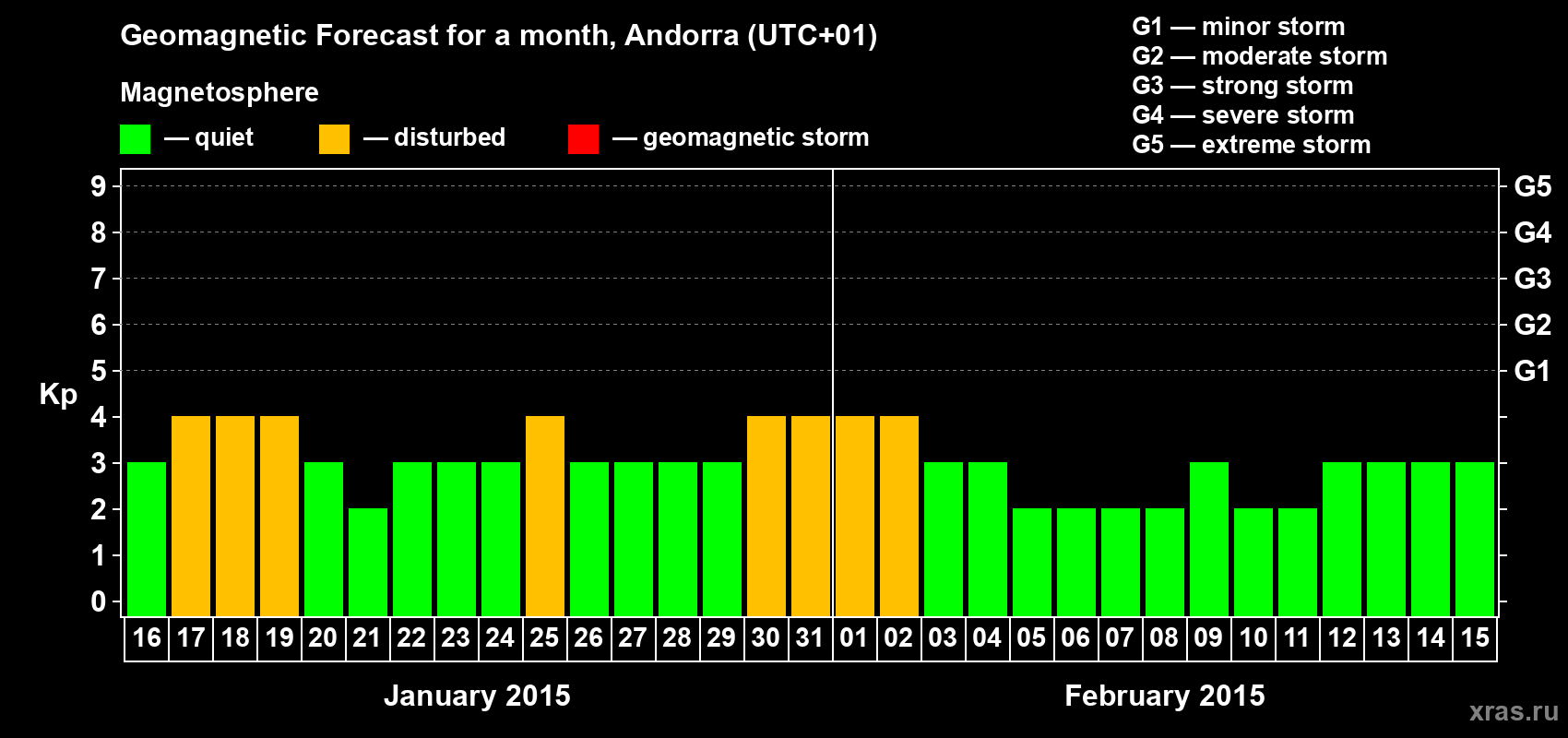 Geomagnetic Forecast for a month, Andorra (UTC+01)

Magnetosphere

— quiet — disturbed — geomagnetic storm

G1 — minor storm
G2 — moderate storm
G3 — strong storm
G4 — severe storm
G5 — extreme storm

Kp

9 8 7 6 5 4 3 2 1 0

G5 G4 G3 G2 G1

16 17 18 19 20 21 22 23 24 25 26 27 28 29 30 31 01 02 03 04 05 06 07 08 09 10 11 12 13 14 15

January 2015

February 2015

xras.ru